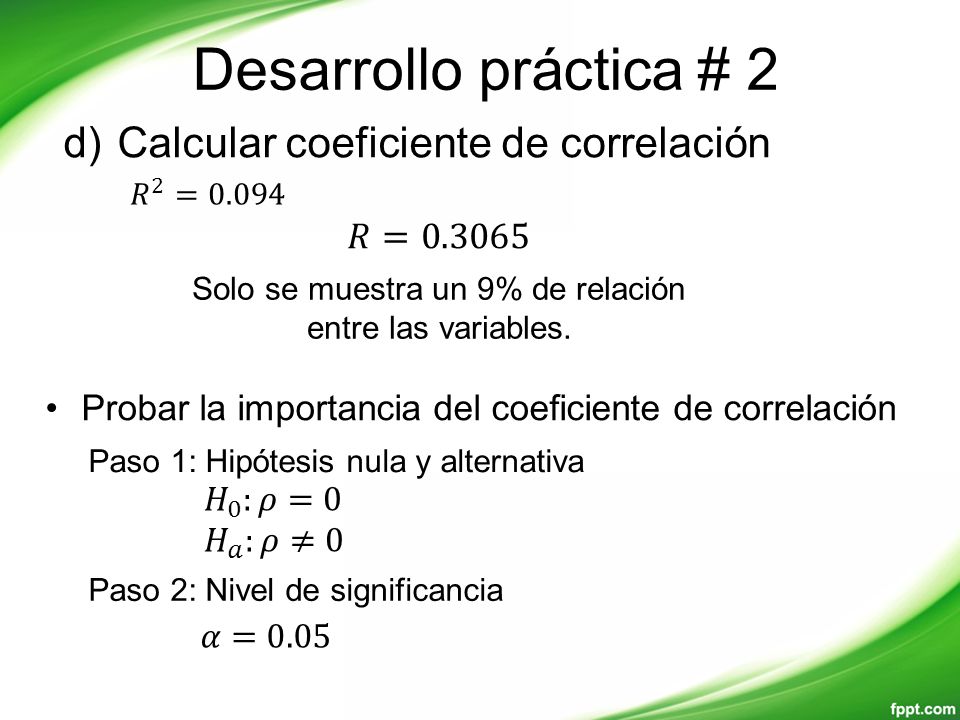 Desarrollo práctica # 2

d) Calcular coeficiente de correlación

$R^2 = 0.094$

$R = 0.3065$

Solo se muestra un 9% de relación entre las variables.

• Probar la importancia del coeficiente de correlación

Paso 1: Hipótesis nula y alternativa

$H_0: \rho = 0$

$H_a: \rho \neq 0$

Paso 2: Nivel de significancia

$\alpha = 0.05$

fppt.com